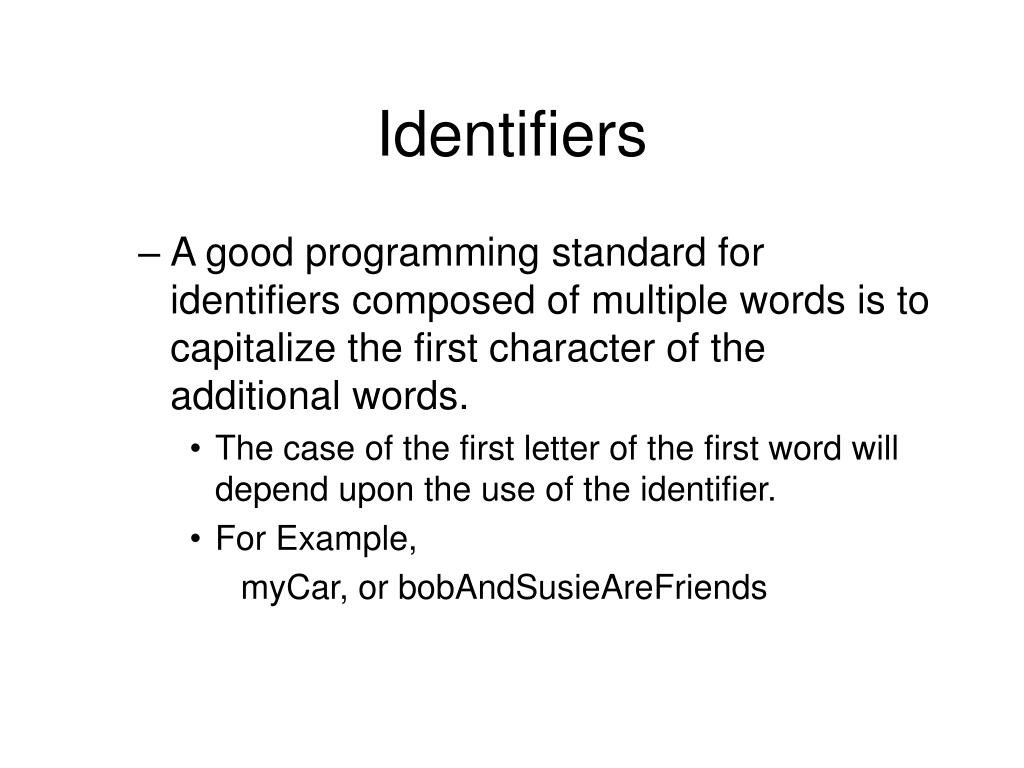 Identifiers

– A good programming standard for identifiers composed of multiple words is to capitalize the first character of the additional words.

• The case of the first letter of the first word will depend upon the use of the identifier.

• For Example,

myCar, or bobAndSusieAreFriends